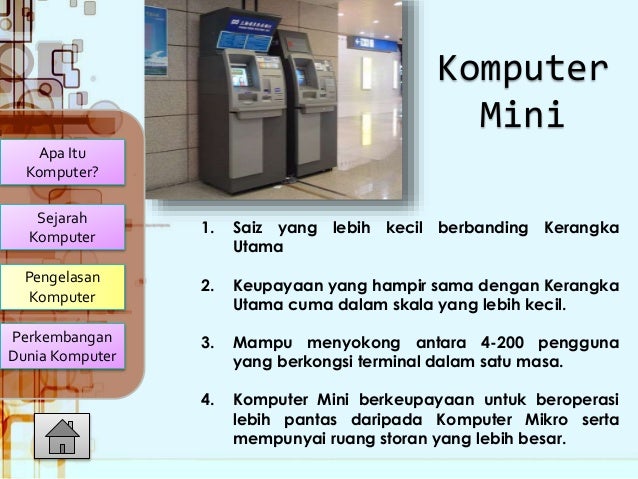 Apa Itu Komputer?

Sejarah Komputer

Pengelasan Komputer

Perkembangan Dunia Komputer

Komputer Mini

1. Saiz yang lebih kecil berbanding Kerangka Utama

2. Keupayaan yang hampir sama dengan Kerangka Utama cuma dalam skala yang lebih kecil.

3. Mampu menyokong antara 4-200 pengguna yang berkongsi terminal dalam satu masa.

4. Komputer Mini berkeupayaan untuk beroperasi lebih pantas daripada Komputer Mikro serta mempunyai ruang storan yang lebih besar.